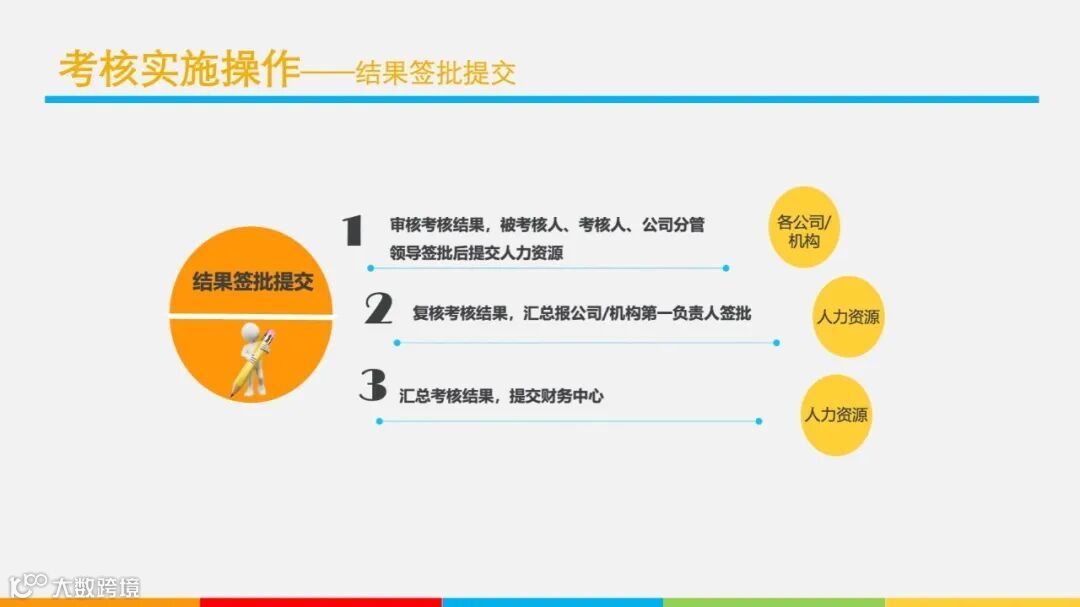 考核实施操作——结果签批提交

结果签批提交

1 审核考核结果，被考核人、考核人、公司分管领导签批后提交人力资源

各公司/机构

2 复核考核结果，汇总报公司/机构第一负责人签批

人力资源

3 汇总考核结果，提交财务中心

人力资源

大数跨境